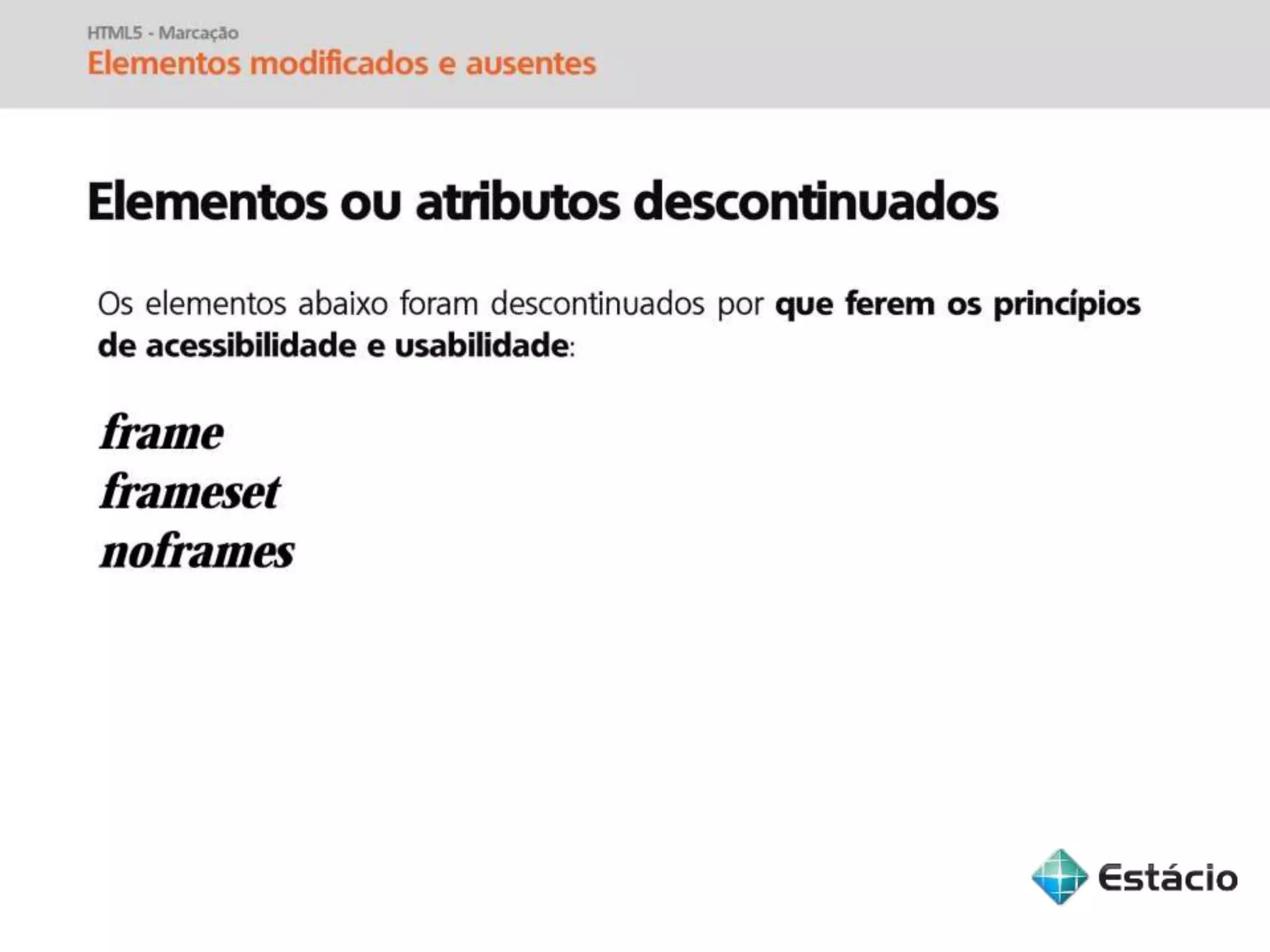 HTML5 - Marcação
Elementos modificados e ausentes

Elementos ou atributos descontinuados

Os elementos abaixo foram descontinuados por que ferem os princípios de acessibilidade e usabilidade:

frame
frameset
noframes

Estácio